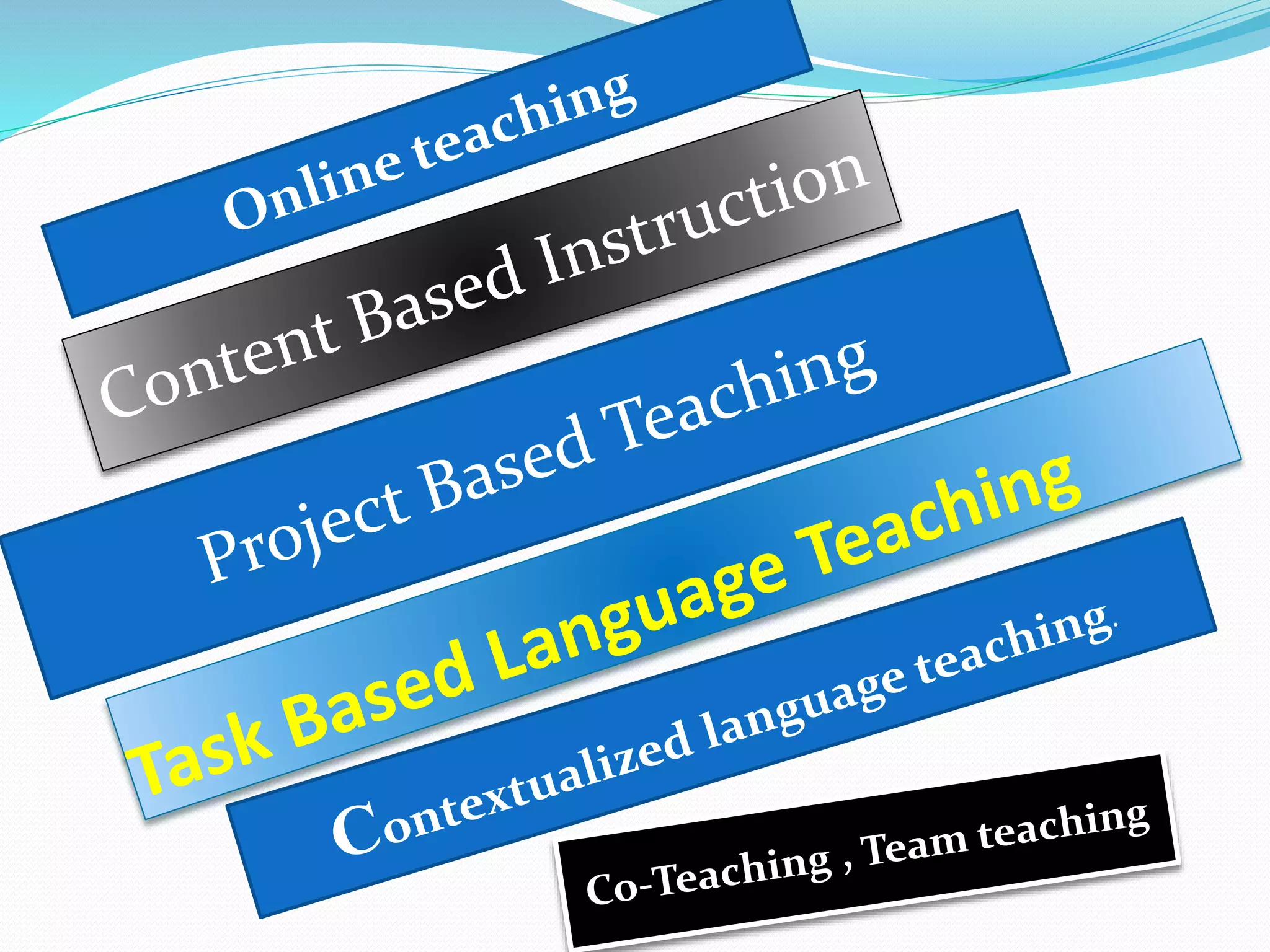 Online teaching

Content Based Instruction

Project Based Teaching

Task Based Language Teaching

Contextualized language teaching.

Co-Teaching , Team teaching